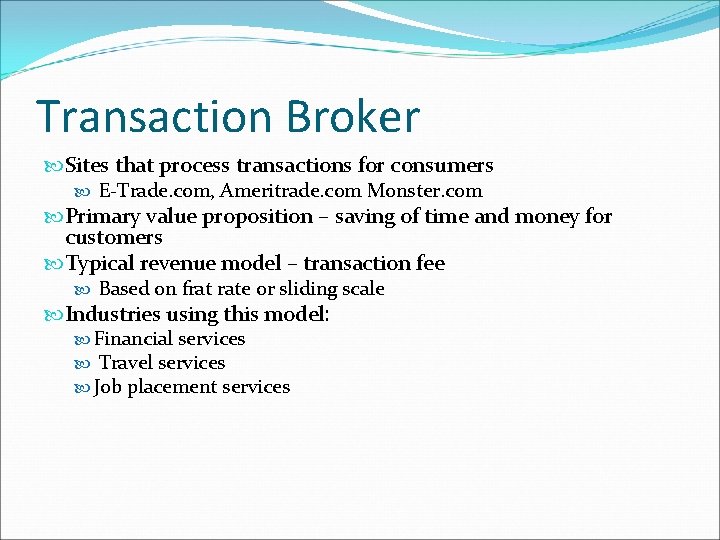 Transaction Broker

Sites that process transactions for consumers
E-Trade.com, Ameritrade.com Monster.com
Primary value proposition – saving of time and money for customers
Typical revenue model – transaction fee
Based on frat rate or sliding scale
Industries using this model:
Financial services
Travel services
Job placement services